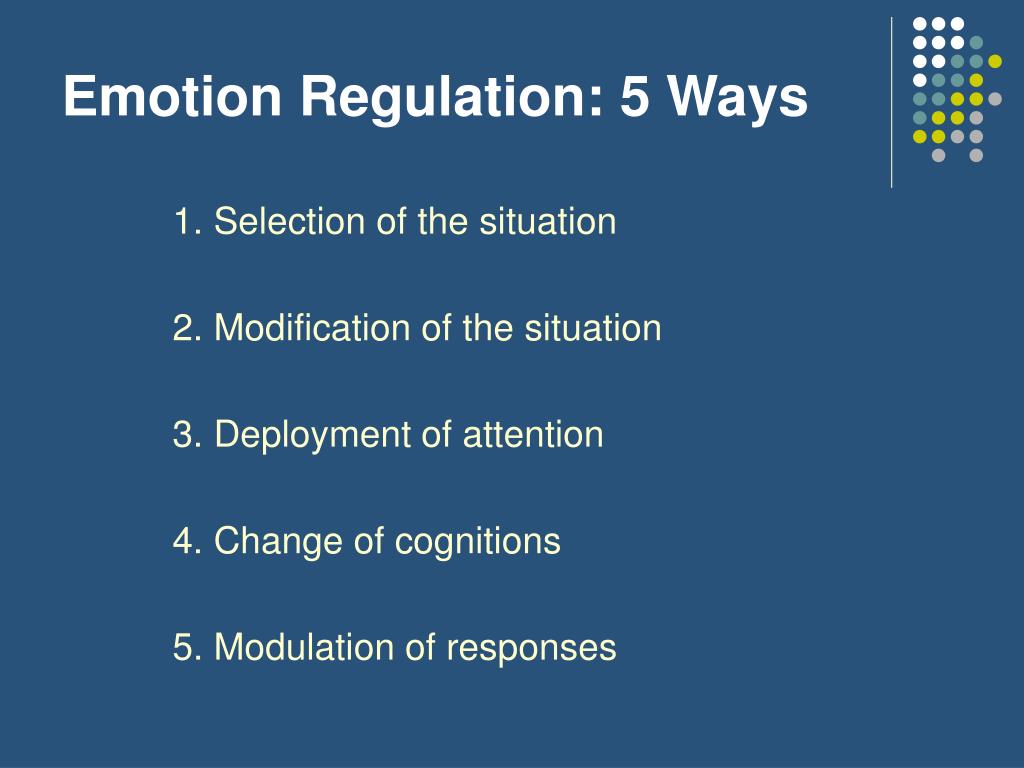 Emotion Regulation: 5 Ways

1. Selection of the situation

2. Modification of the situation

3. Deployment of attention

4. Change of cognitions

5. Modulation of responses